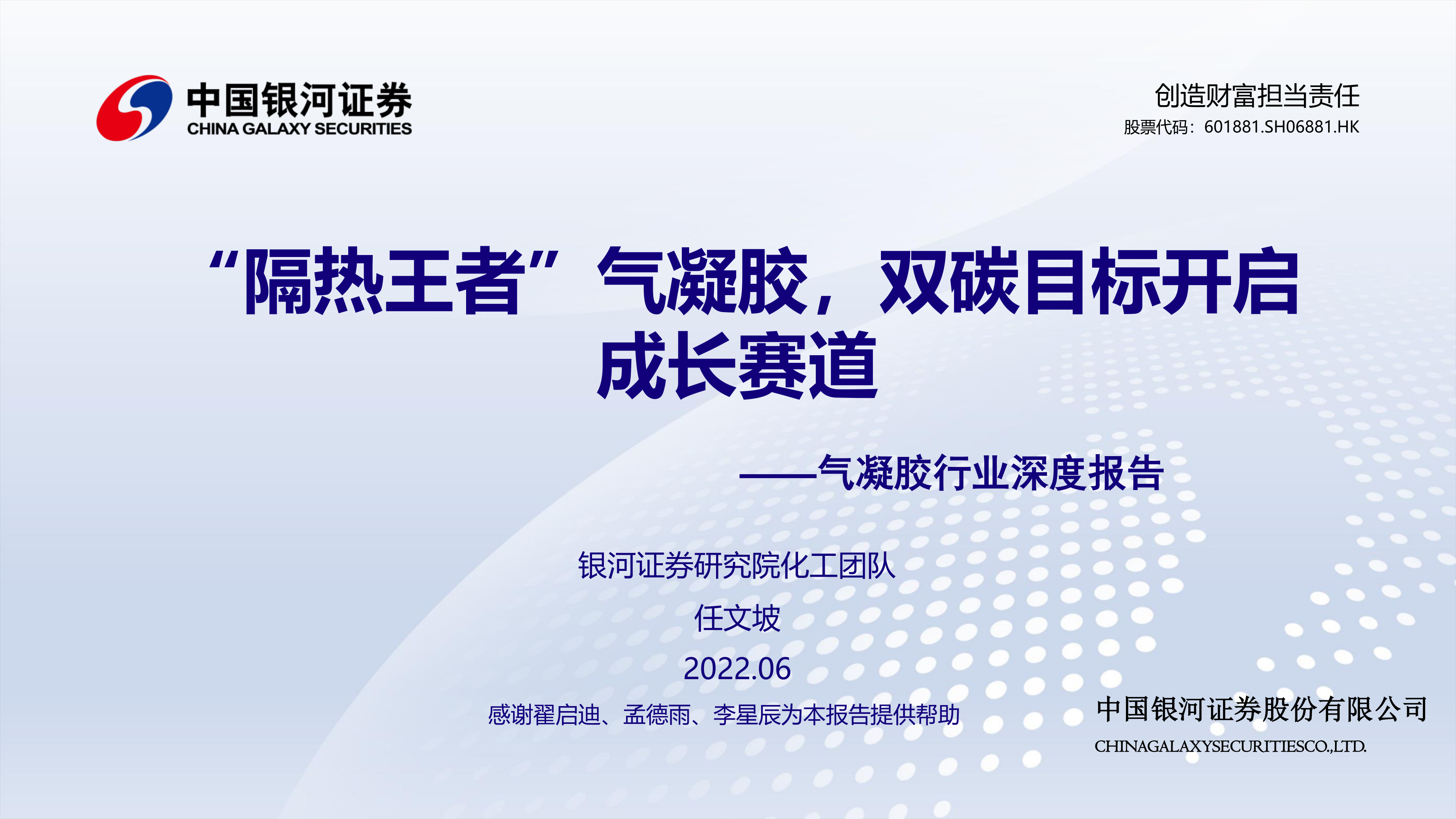 中国银河证券
CHINA GALAXY SECURITIES

创造财富担当责任
股票代码：601881.SH06881.HK

“隔热王者”气凝胶，双碳目标开启成长赛道

——气凝胶行业深度报告

银河证券研究院化工团队
任文坡
2022.06
感谢翟启迪、孟德雨、李星辰为本报告提供帮助

中国银河证券股份有限公司
CHINAGALAXYSECURITIESCO.,LTD.